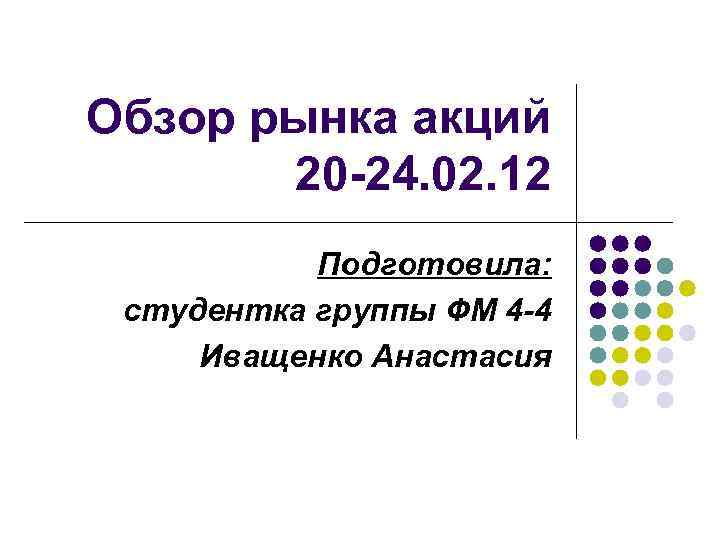 Обзор рынка акций 20-24.02.12

Подготовила:
студентка группы ФМ 4-4
Иващенко Анастасия